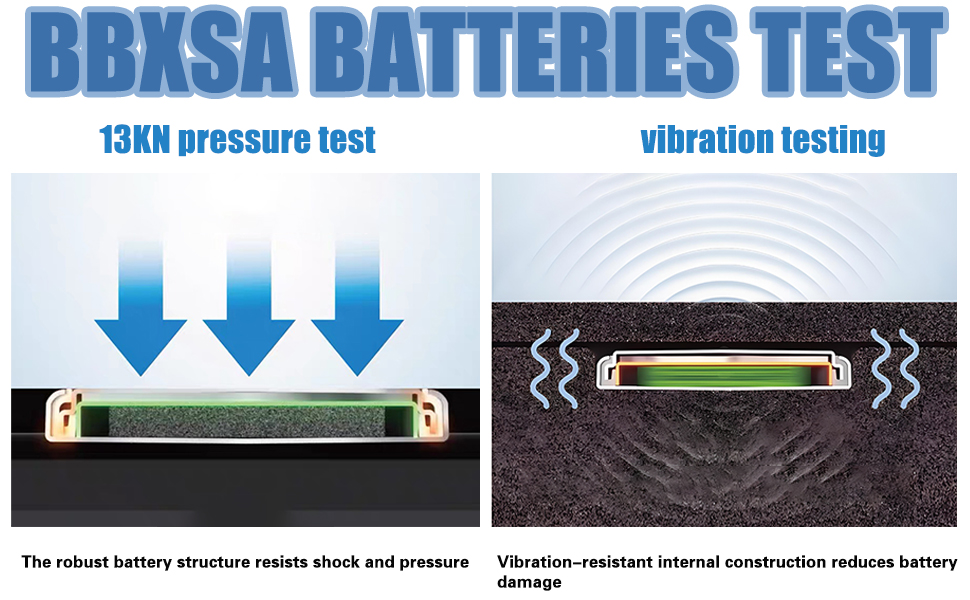 BBXSA BATTERIES TEST

13KN pressure test

The robust battery structure resists shock and pressure

vibration testing

Vibration–resistant internal construction reduces battery damage